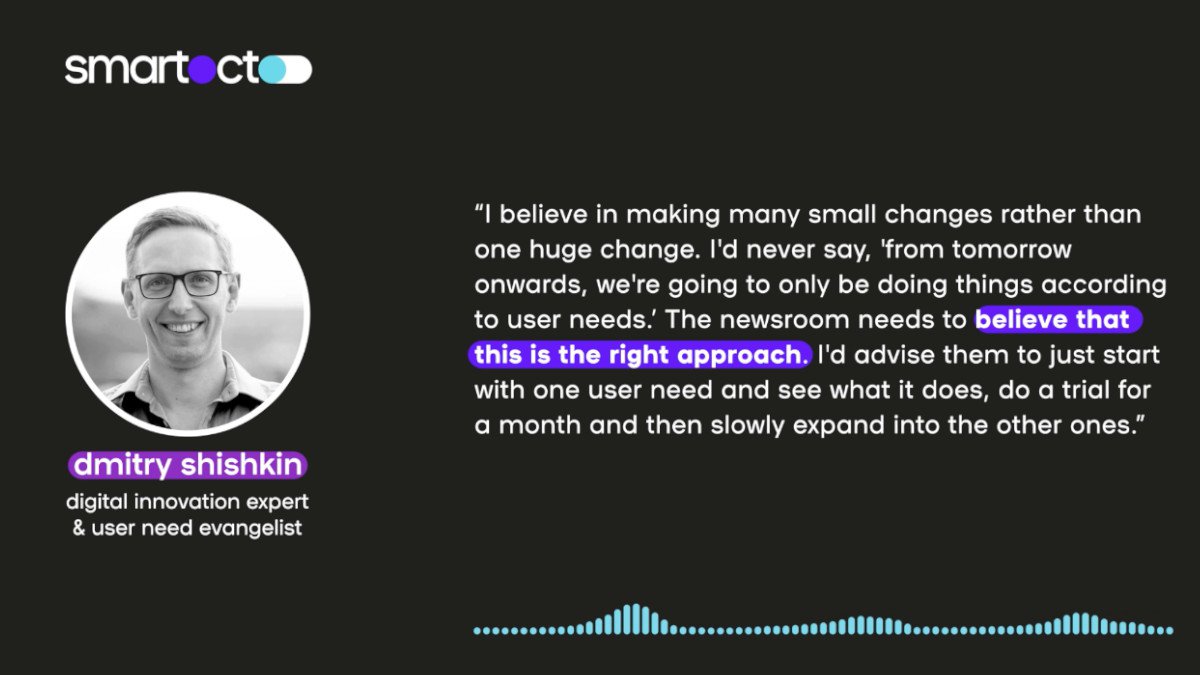 smartocto

dmitry shishkin

digital innovation expert & user need evangelist

“I believe in making many small changes rather than one huge change. I'd never say, 'from tomorrow onwards, we're going to only be doing things according to user needs.’ The newsroom needs to believe that this is the right approach. I'd advise them to just start with one user need and see what it does, do a trial for a month and then slowly expand into the other ones.”